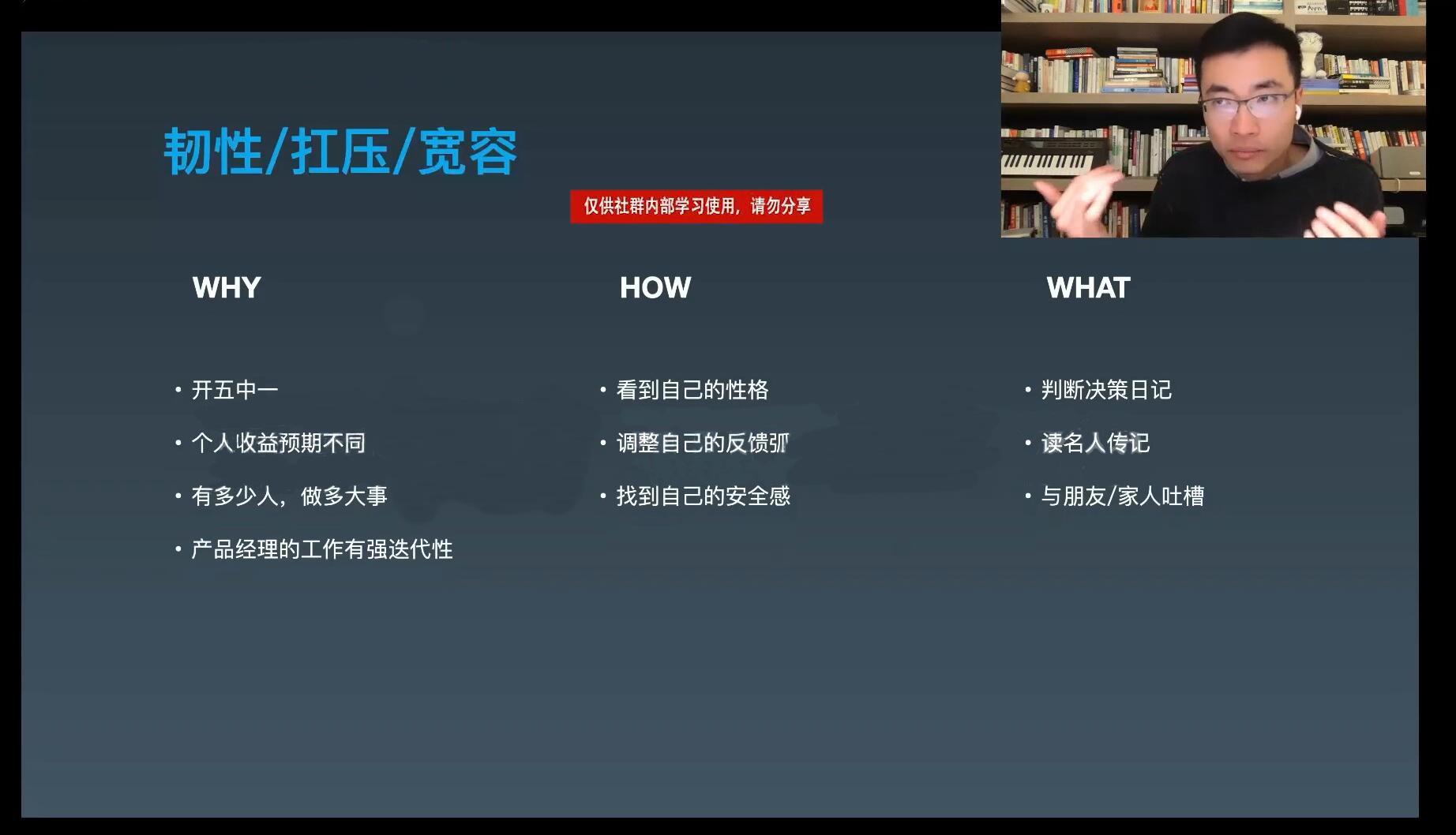 韧性/扛压/宽容

仅供社群内部学习使用，请勿分享

WHY

• 开五中一
• 个人收益预期不同
• 有多少人，做多大事
• 产品经理的工作有强迭代性

HOW

• 看到自己的性格
• 调整自己的反馈弧
• 找到自己的安全感

WHAT

• 判断决策日记
• 读名人传记
• 与朋友/家人吐槽